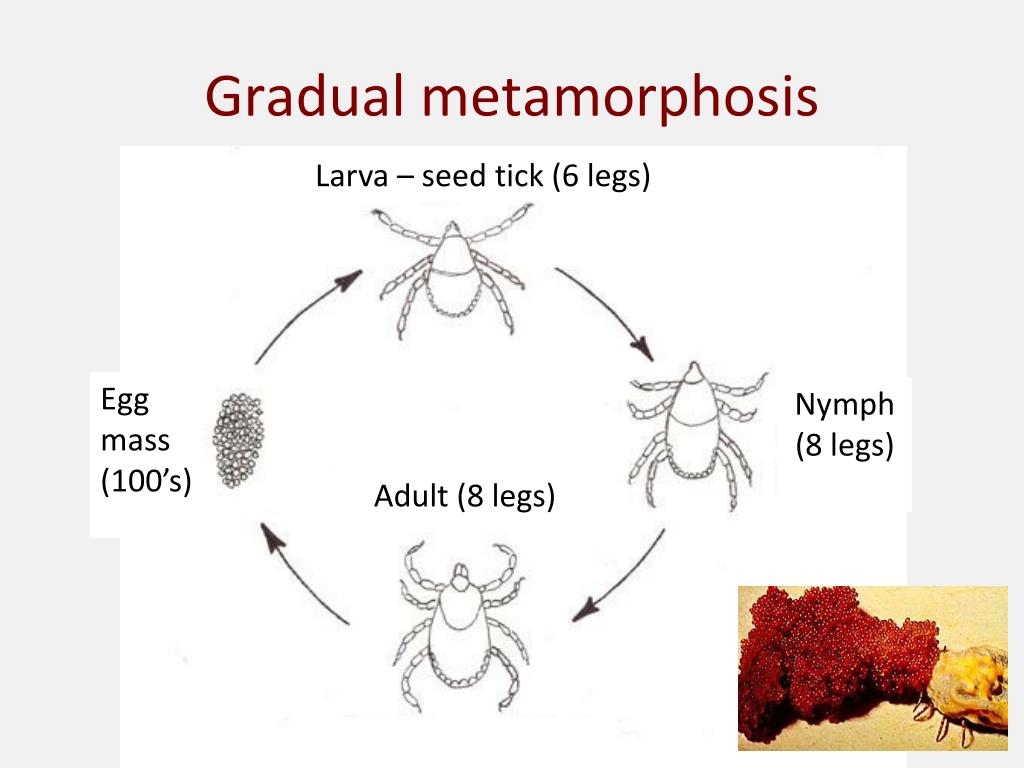 Gradual metamorphosis

Larva – seed tick (6 legs)

Egg mass (100’s)

Nymph (8 legs)

Adult (8 legs)